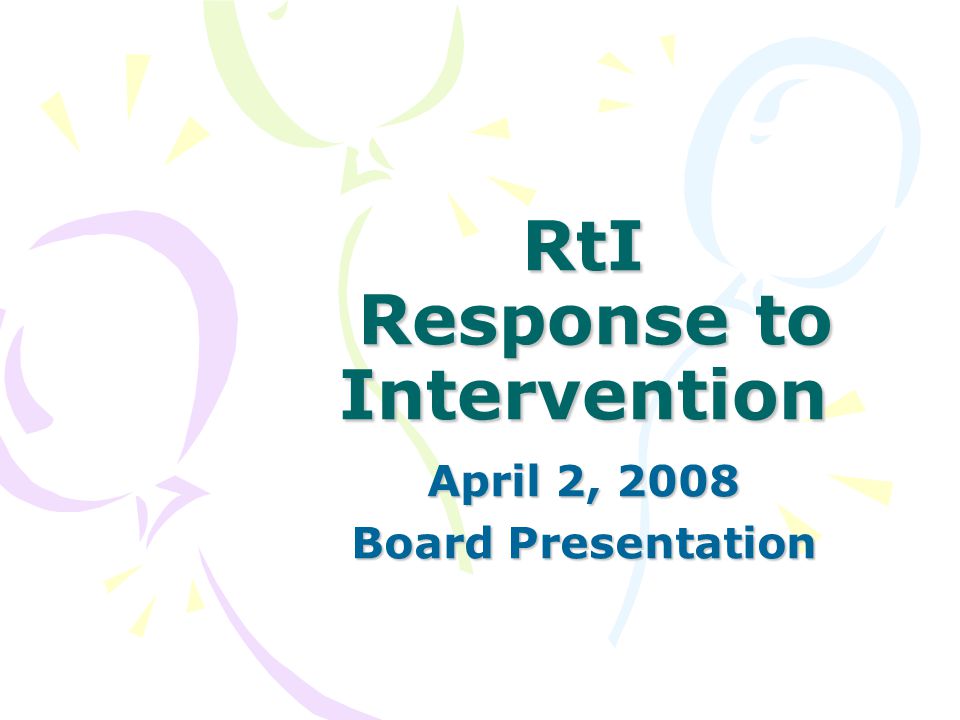 RtI
Response to Intervention

April 2, 2008
Board Presentation